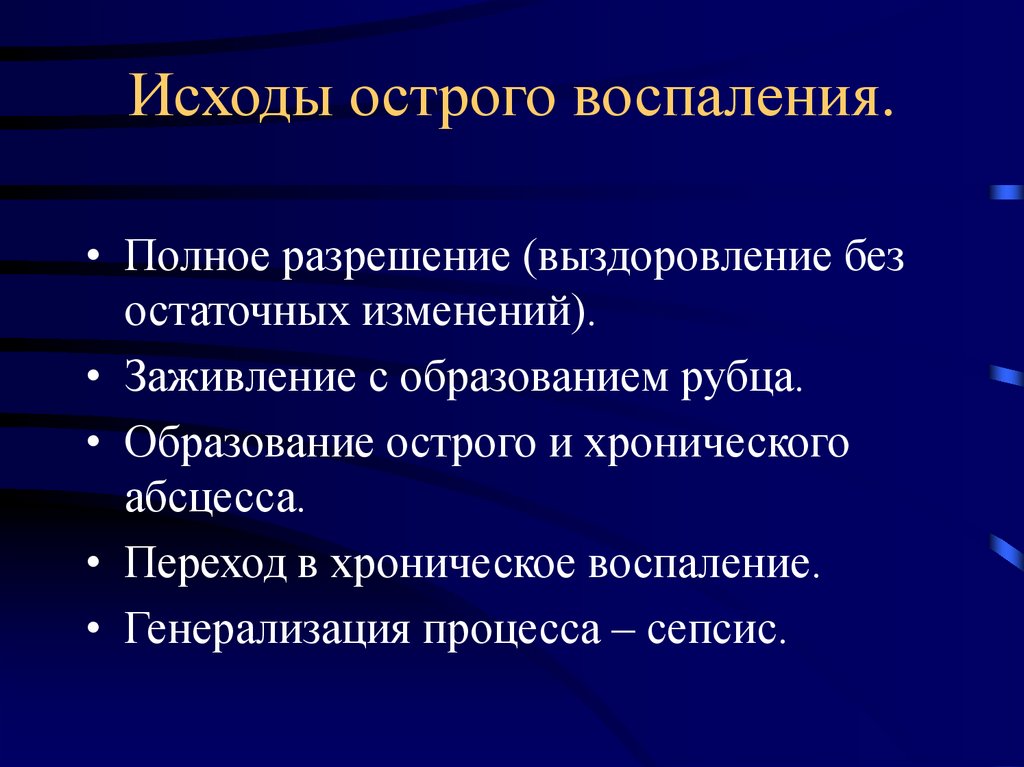 Исходы острого воспаления.

• Полное разрешение (выздоровление без остаточных изменений).
• Заживление с образованием рубца.
• Образование острого и хронического абсцесса.
• Переход в хроническое воспаление.
• Генерализация процесса – сепсис.